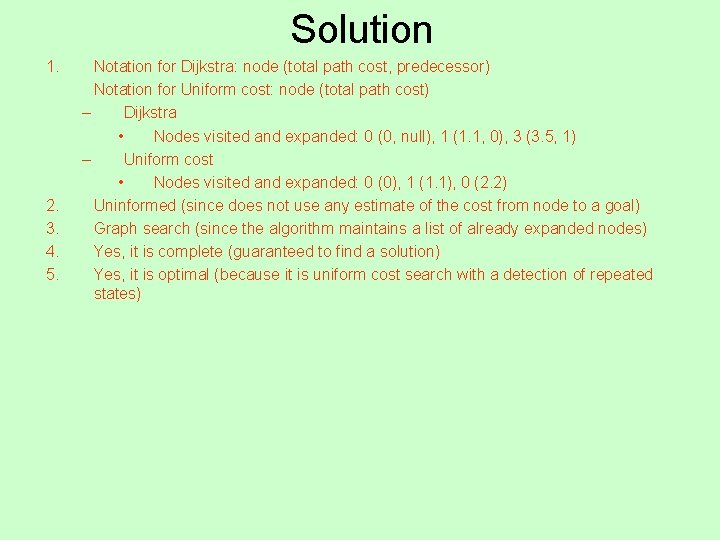 Solution

1. Notation for Dijkstra: node (total path cost, predecessor)
Notation for Uniform cost: node (total path cost)
– Dijkstra
• Nodes visited and expanded: 0 (0, null), 1 (1.1, 0), 3 (3.5, 1)
– Uniform cost
• Nodes visited and expanded: 0 (0), 1 (1.1), 0 (2.2)
2. Uninformed (since does not use any estimate of the cost from node to a goal)
3. Graph search (since the algorithm maintains a list of already expanded nodes)
4. Yes, it is complete (guaranteed to find a solution)
5. Yes, it is optimal (because it is uniform cost search with a detection of repeated states)